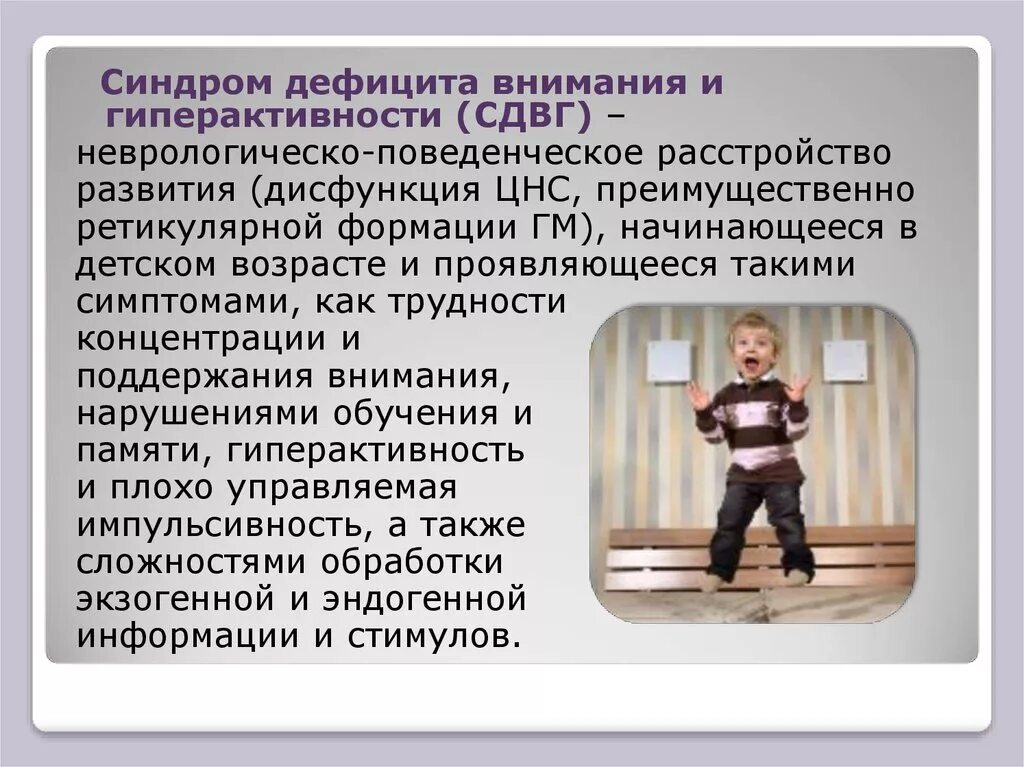 Синдром дефицита внимания и гиперактивности (СДВГ) – неврологическо-поведенческое расстройство развития (дисфункция ЦНС, преимущественно ретикулярной формации ГМ), начинающееся в детском возрасте и проявляющееся такими симптомами, как трудности концентрации и поддержания внимания, нарушениями обучения и памяти, гиперактивность и плохо управляемая импульсивность, а также сложностями обработки экзогенной и эндогенной информации и стимулов.